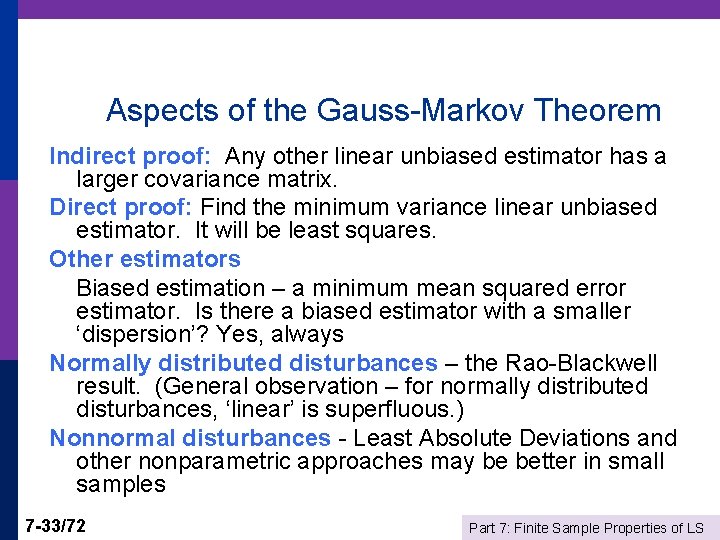 Aspects of the Gauss-Markov Theorem

Indirect proof: Any other linear unbiased estimator has a larger covariance matrix.

Direct proof: Find the minimum variance linear unbiased estimator. It will be least squares.

Other estimators

Biased estimation – a minimum mean squared error estimator. Is there a biased estimator with a smaller ‘dispersion’? Yes, always

Normally distributed disturbances – the Rao-Blackwell result. (General observation – for normally distributed disturbances, ‘linear’ is superfluous.)

Nonnormal disturbances - Least Absolute Deviations and other nonparametric approaches may be better in small samples

7-33/72

Part 7: Finite Sample Properties of LS